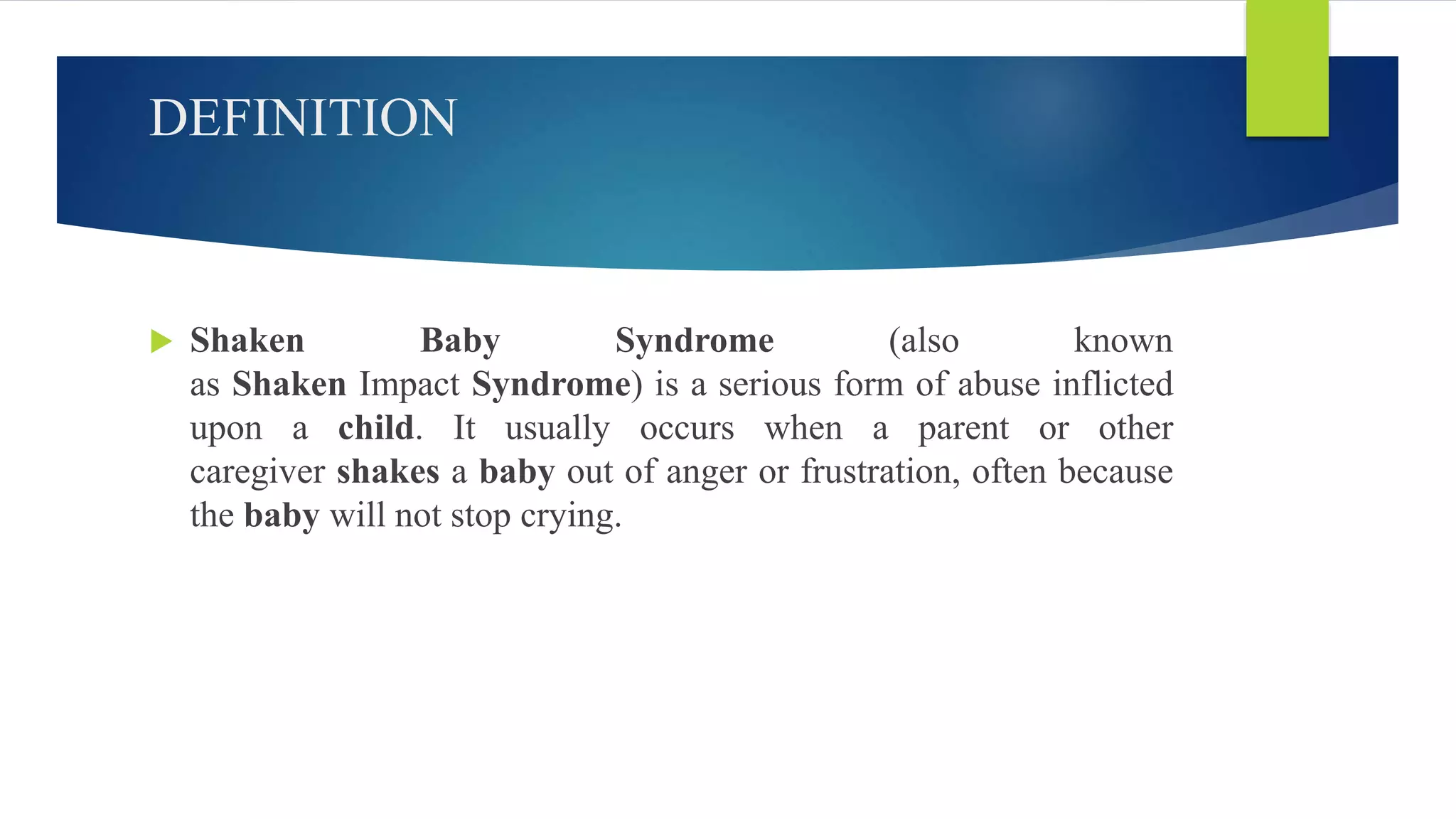 DEFINITION

Shaken Baby Syndrome (also known as Shaken Impact Syndrome) is a serious form of abuse inflicted upon a child. It usually occurs when a parent or other caregiver shakes a baby out of anger or frustration, often because the baby will not stop crying.